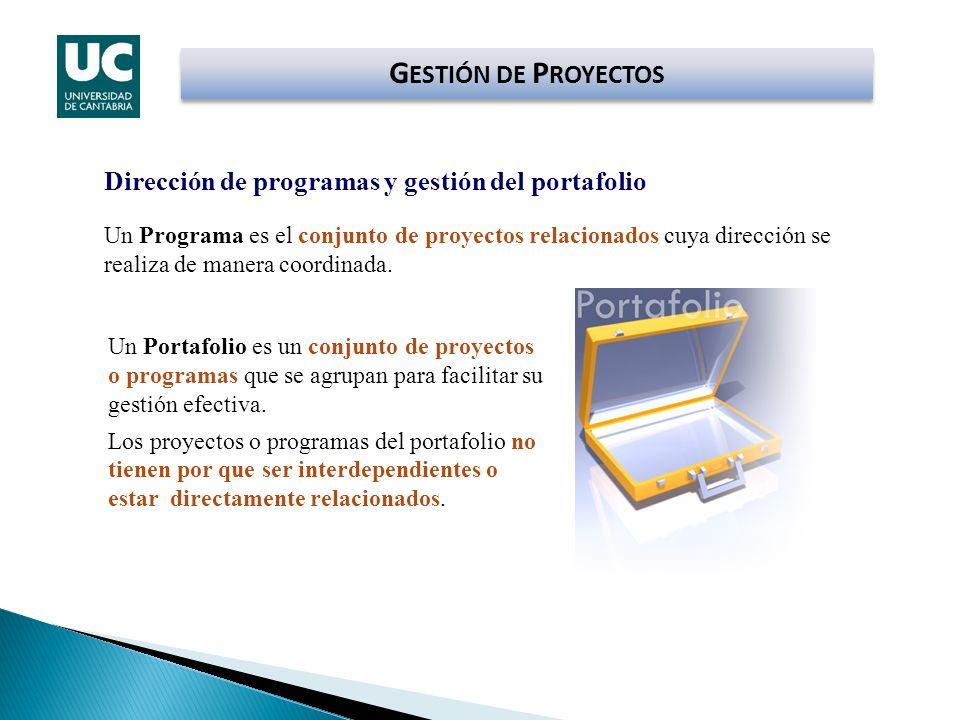 UC
UNIVERSIDAD
DE CANTABRIA

GESTIÓN DE PROYECTOS

Dirección de programas y gestión del portafolio

Un Programa es el conjunto de proyectos relacionados cuya dirección se realiza de manera coordinada.

Un Portafolio es un conjunto de proyectos o programas que se agrupan para facilitar su gestión efectiva.

Los proyectos o programas del portafolio no tienen por que ser interdependientes o estar directamente relacionados.

Portafolio